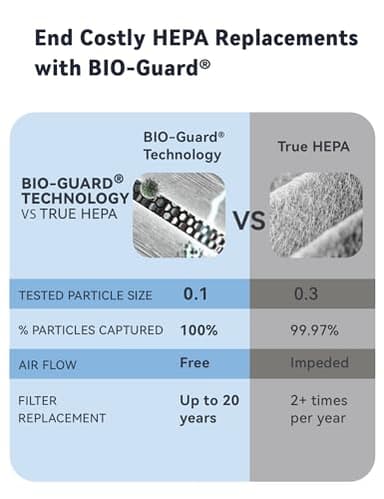 End Costly HEPA Replacements with BIO-Guard®

| BIO-GUARD® TECHNOLOGY VS TRUE HEPA | BIO-Guard® Technology | VS | True HEPA |
|---|---|---|---|
| TESTED PARTICLE SIZE | 0.1 | | 0.3 |
| % PARTICLES CAPTURED | 100% | | 99.97% |
| AIR FLOW | Free | | Impeded |
| FILTER REPLACEMENT | Up to 20 years | | 2+ times per year |